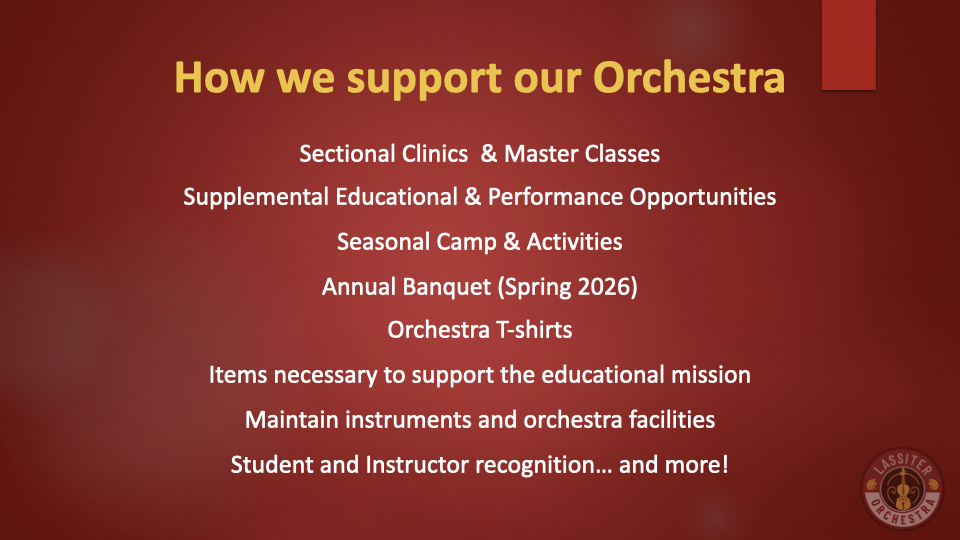 How we support our Orchestra

Sectional Clinics & Master Classes

Supplemental Educational & Performance Opportunities

Seasonal Camp & Activities

Annual Banquet (Spring 2026)

Orchestra T-shirts

Items necessary to support the educational mission

Maintain instruments and orchestra facilities

Student and Instructor recognition… and more!

LASSITER ORCHESTRA